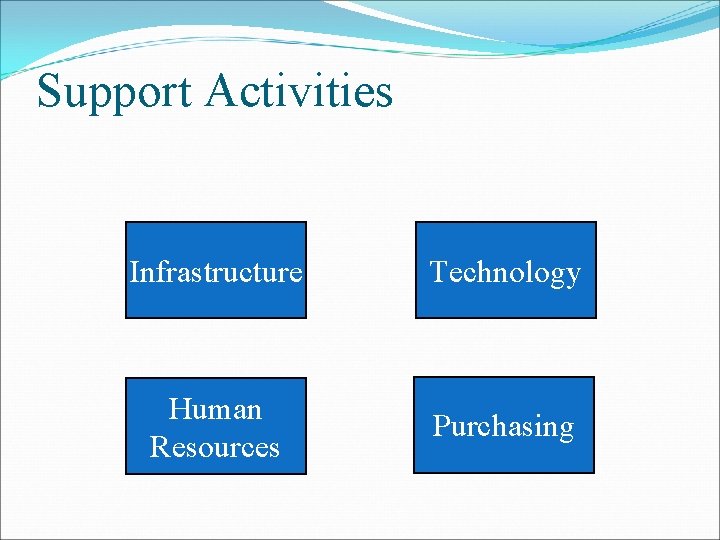 Support Activities

Infrastructure

Technology

Human Resources

Purchasing